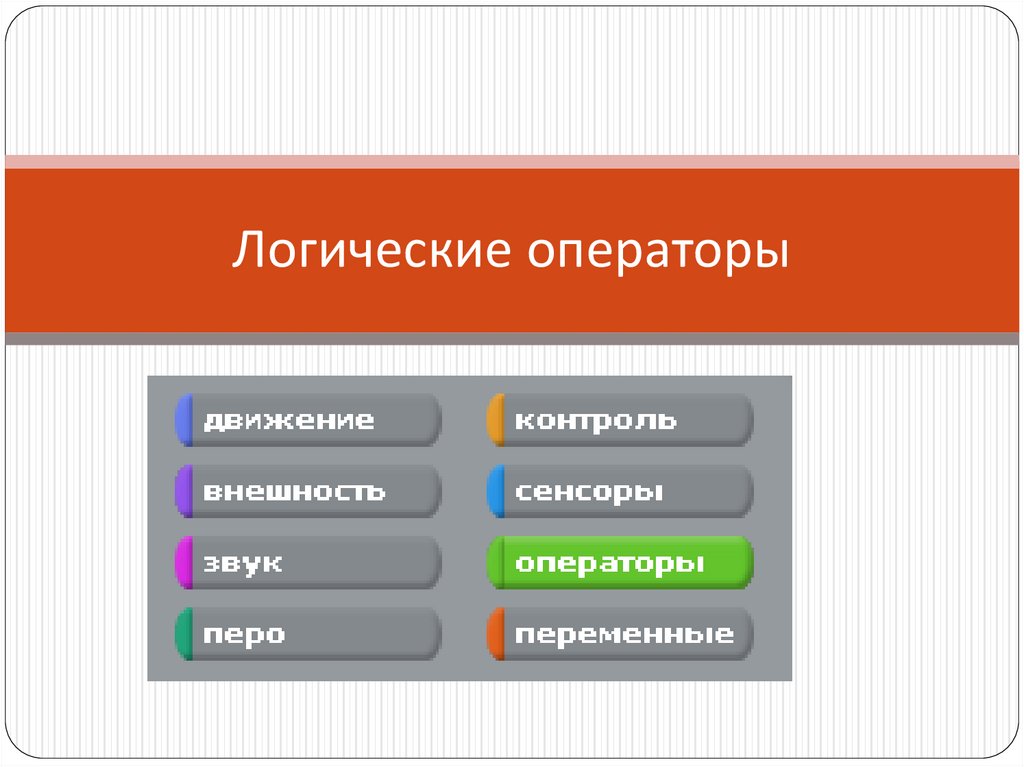 Логические операторы

движение
внешность
звук
перо

контроль
сенсоры
операторы
переменные